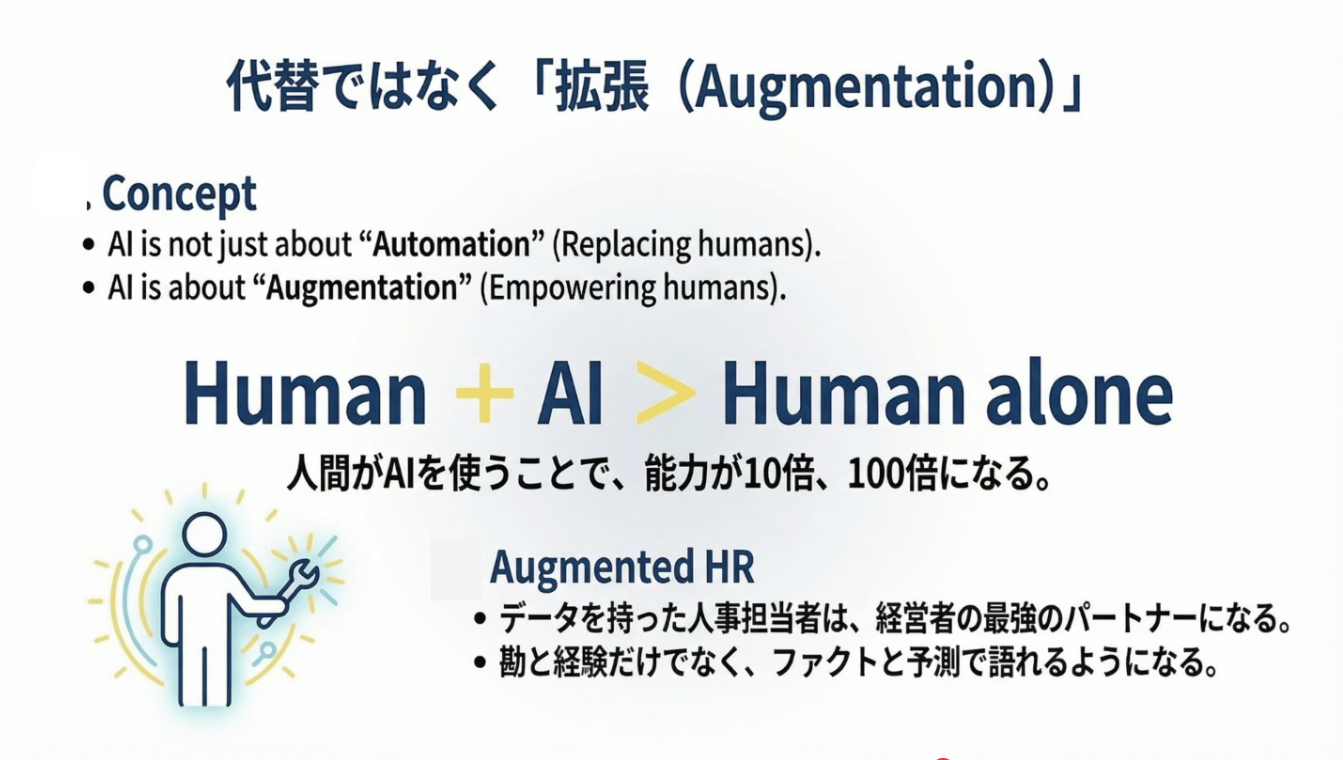 代替ではなく「拡張（Augmentation）」

Concept

• AI is not just about “Automation” (Replacing humans).
• AI is about “Augmentation” (Empowering humans).

Human + AI > Human alone

人間がAIを使うことで、能力が10倍、100倍になる。

Augmented HR

• データを持った人事担当者は、経営者の最強のパートナーになる。
• 勘と経験だけでなく、ファクトと予測で語れるようになる。